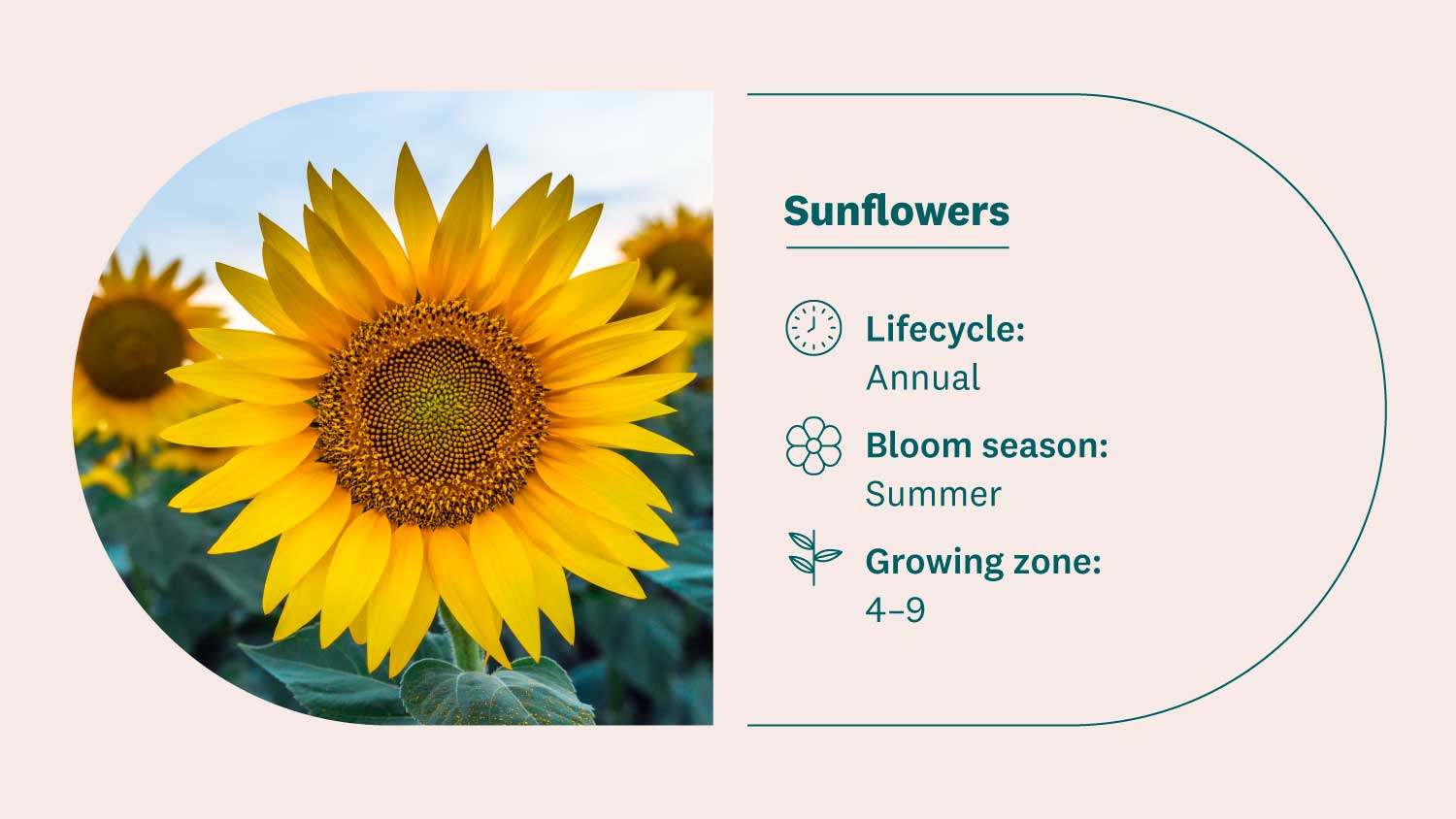 Sunflowers

Lifecycle:
Annual

Bloom season:
Summer

Growing zone:
4–9